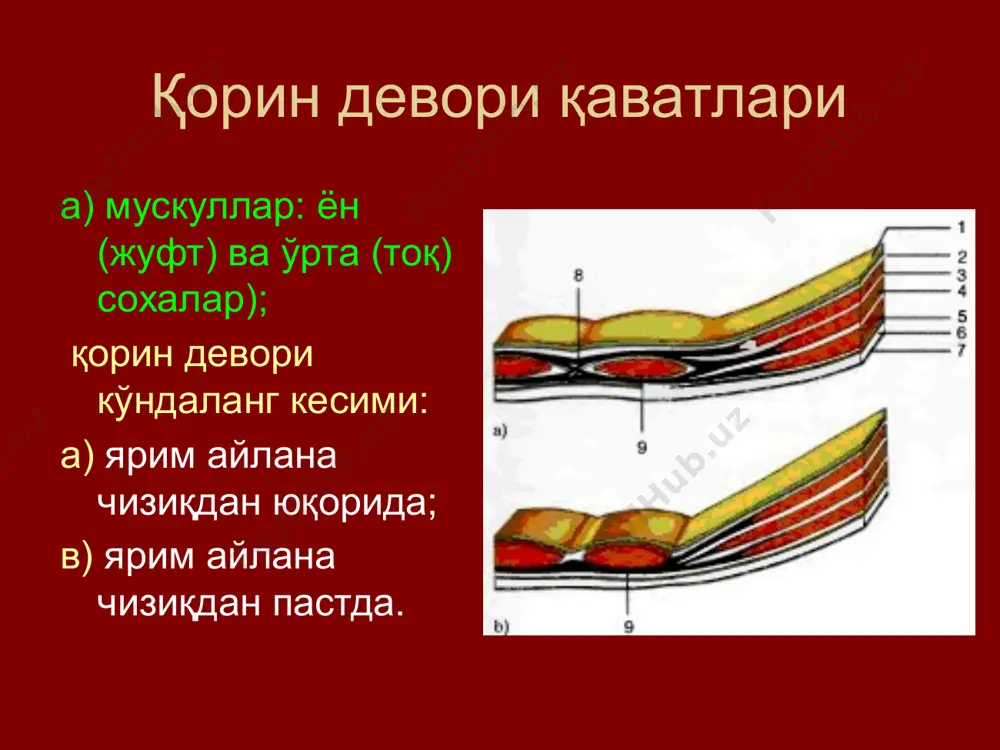 Қорин девори қаватлари

а) мускуллар: ён (жуфт) ва ўрта (тоқ) сохалар);

қорин девори кўндаланг кесими:

а) ярим айлана чизиқдан юқорида;

в) ярим айлана чизиқдан пастда.

1
2
3
4
5
6
7
8
9
a)

9
b)

Hub.uz